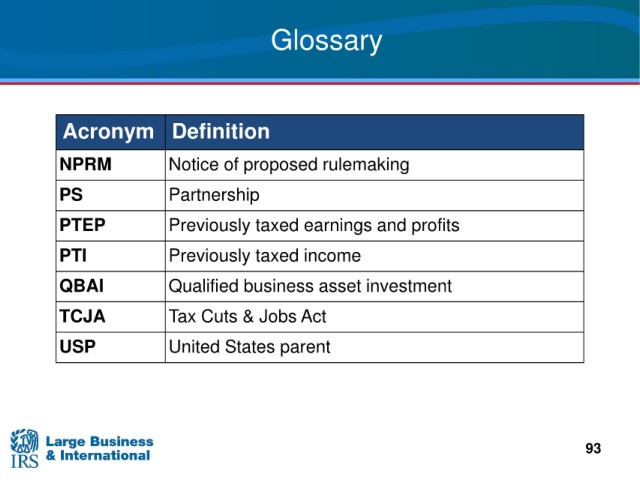 Glossary

| Acronym | Definition |
|---|---|
| NPRM | Notice of proposed rulemaking |
| PS | Partnership |
| PTEP | Previously taxed earnings and profits |
| PTI | Previously taxed income |
| QBAI | Qualified business asset investment |
| TCJA | Tax Cuts & Jobs Act |
| USP | United States parent |

IRS Large Business & International

93